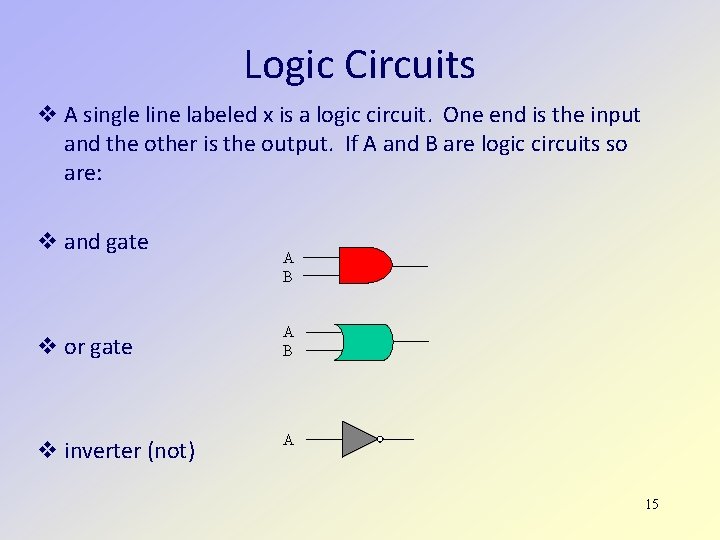 Logic Circuits

❖ A single line labeled x is a logic circuit. One end is the input and the other is the output. If A and B are logic circuits so are:

❖ and gate

A
B

❖ or gate

A
B

❖ inverter (not)

A

15